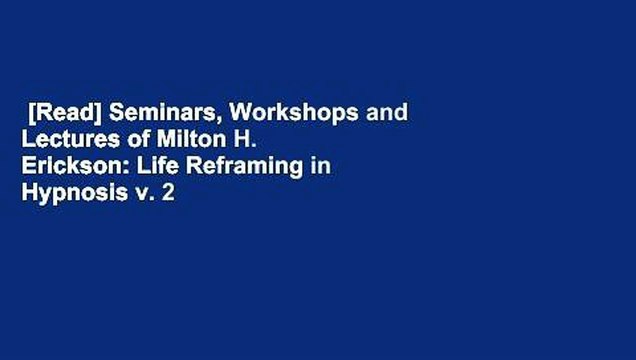 [Read] Seminars, Workshops and Lectures of Milton H. Erickson: Life Reframing in Hypnosis v. 2